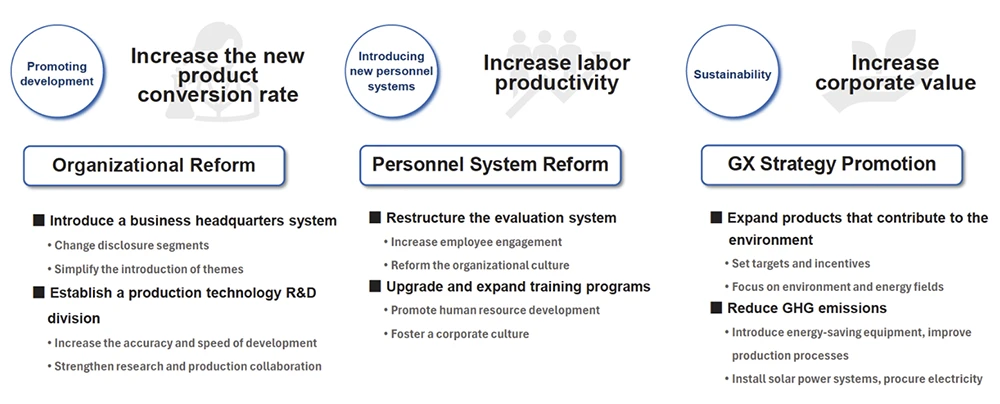 Promoting development

Increase the new product conversion rate

Organizational Reform

■ Introduce a business headquarters system
• Change disclosure segments
• Simplify the introduction of themes
■ Establish a production technology R&D division
• Increase the accuracy and speed of development
• Strengthen research and production collaboration

Introducing new personnel systems

Increase labor productivity

Personnel System Reform

■ Restructure the evaluation system
• Increase employee engagement
• Reform the organizational culture
■ Upgrade and expand training programs
• Promote human resource development
• Foster a corporate culture

Sustainability

Increase corporate value

GX Strategy Promotion

■ Expand products that contribute to the environment
• Set targets and incentives
• Focus on environment and energy fields
■ Reduce GHG emissions
• Introduce energy-saving equipment, improve production processes
• Install solar power systems, procure electricity